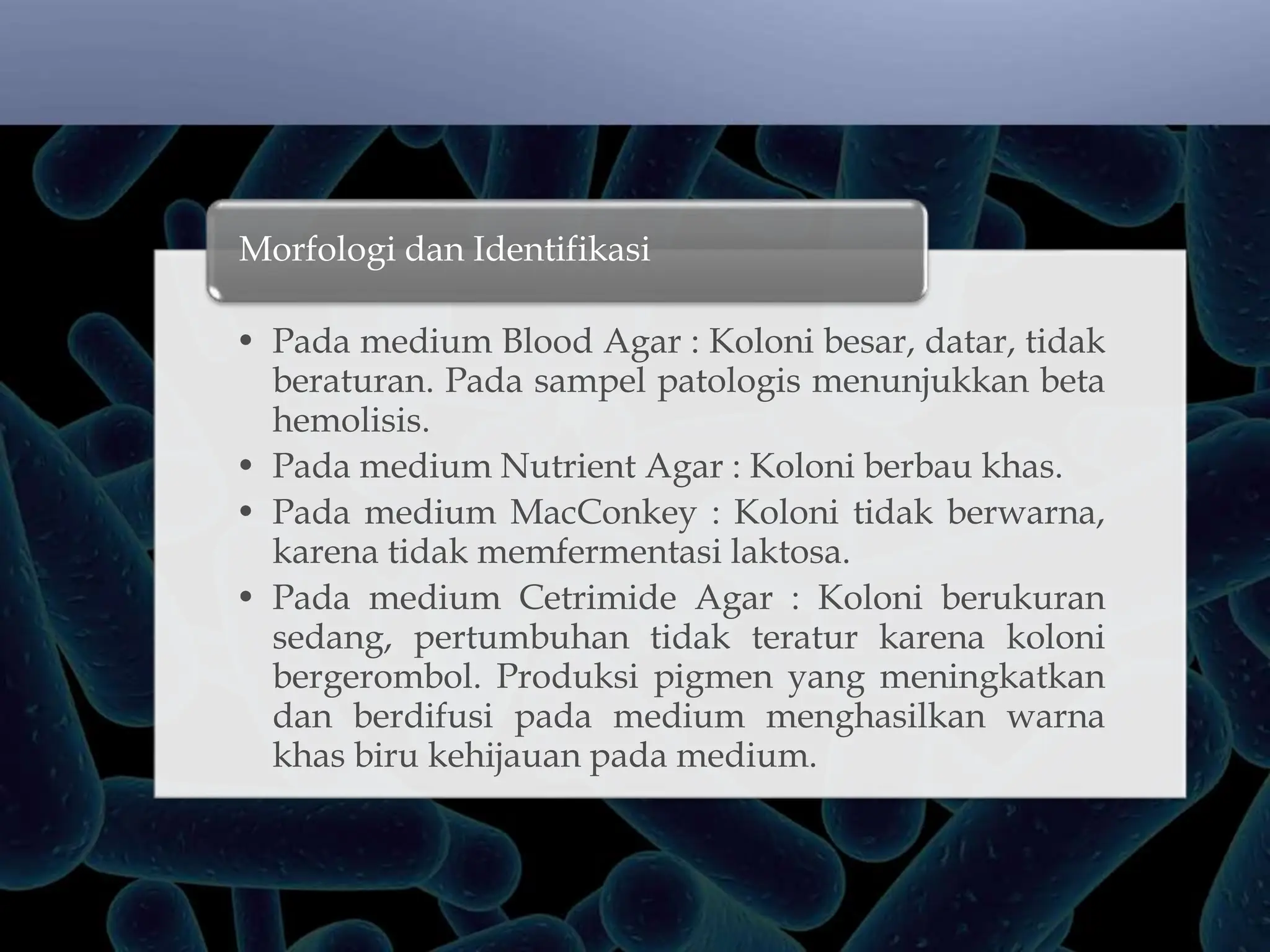 Morfologi dan Identifikasi

• Pada medium Blood Agar : Koloni besar, datar, tidak beraturan. Pada sampel patologis menunjukkan beta hemolisis.
• Pada medium Nutrient Agar : Koloni berbau khas.
• Pada medium MacConkey : Koloni tidak berwarna, karena tidak memfermentasi laktosa.
• Pada medium Cetrimide Agar : Koloni berukuran sedang, pertumbuhan tidak teratur karena koloni bergerombol. Produksi pigmen yang meningkatkan dan berdifusi pada medium menghasilkan warna khas biru kehijauan pada medium.